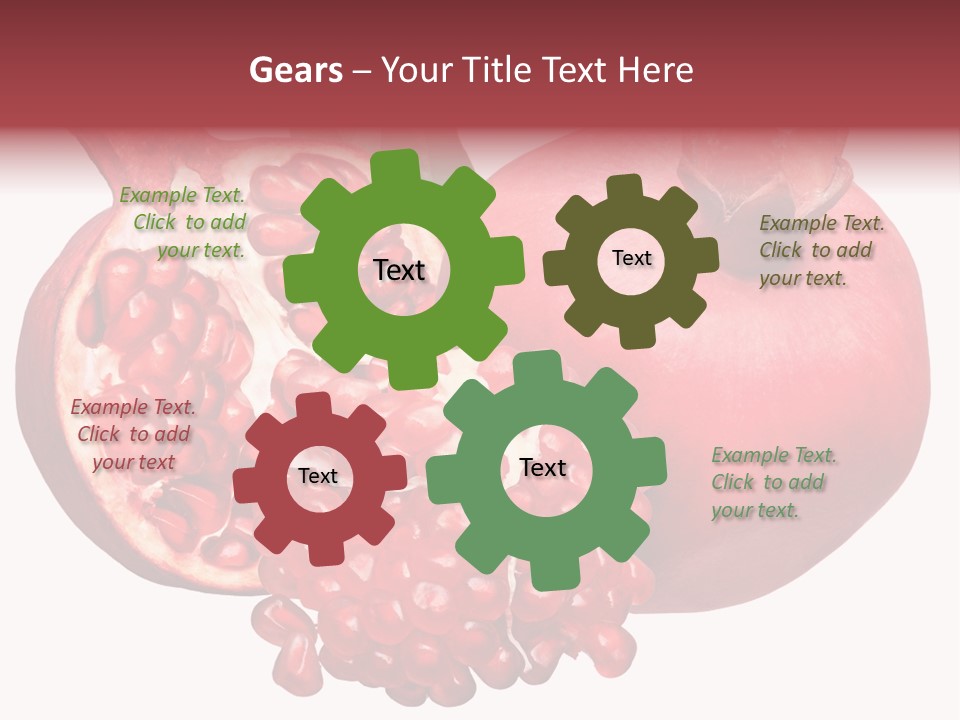 Gears – Your Title Text Here

Example Text. Click to add your text.

Text

Text

Example Text. Click to add your text.

Example Text. Click to add your text

Text

Text

Example Text. Click to add your text.